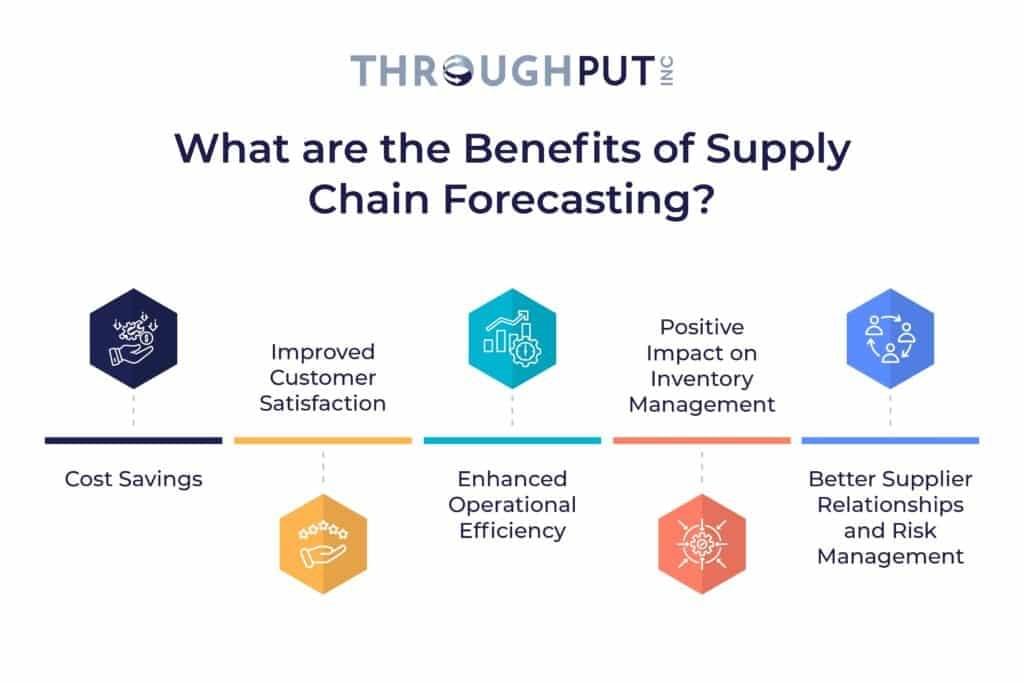 THROUGHPUT INC

What are the Benefits of Supply Chain Forecasting?

Cost Savings

Improved Customer Satisfaction

Enhanced Operational Efficiency

Positive Impact on Inventory Management

Better Supplier Relationships and Risk Management